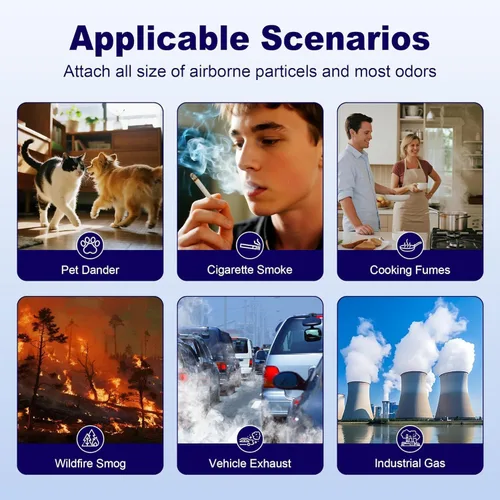 Applicable Scenarios

Attach all size of airborne particels and most odors

Pet Dander

Cigarette Smoke

Cooking Fumes

Wildfire Smog

Vehicle Exhaust

Industrial Gas